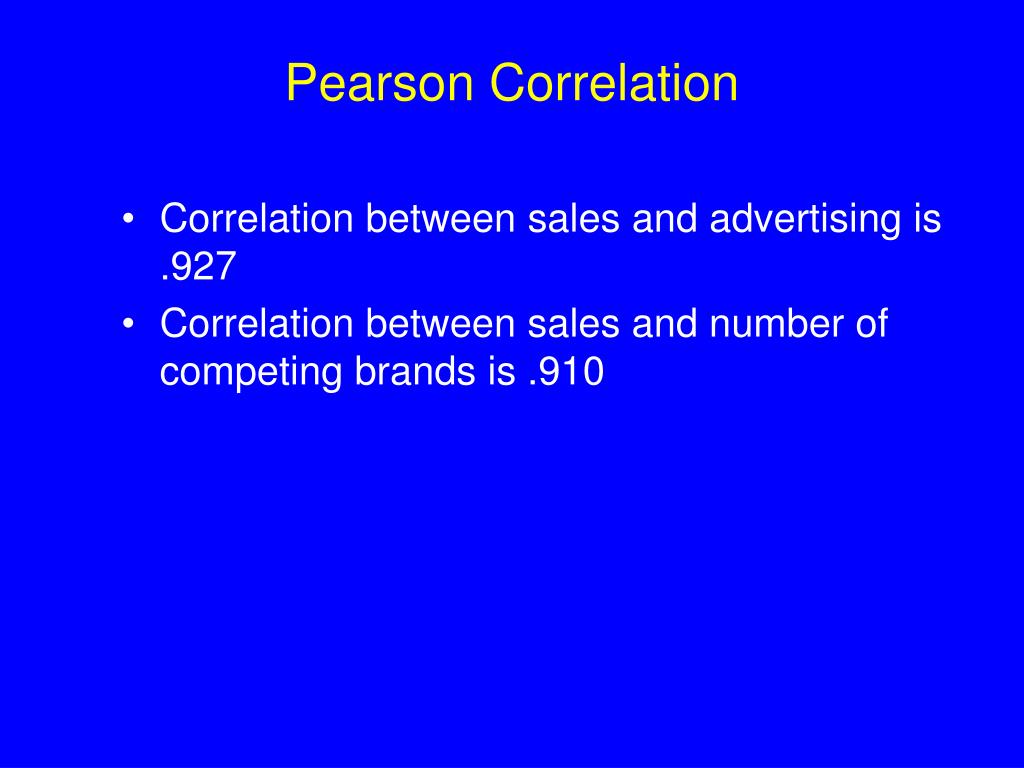 Pearson Correlation

• Correlation between sales and advertising is .927
• Correlation between sales and number of competing brands is .910